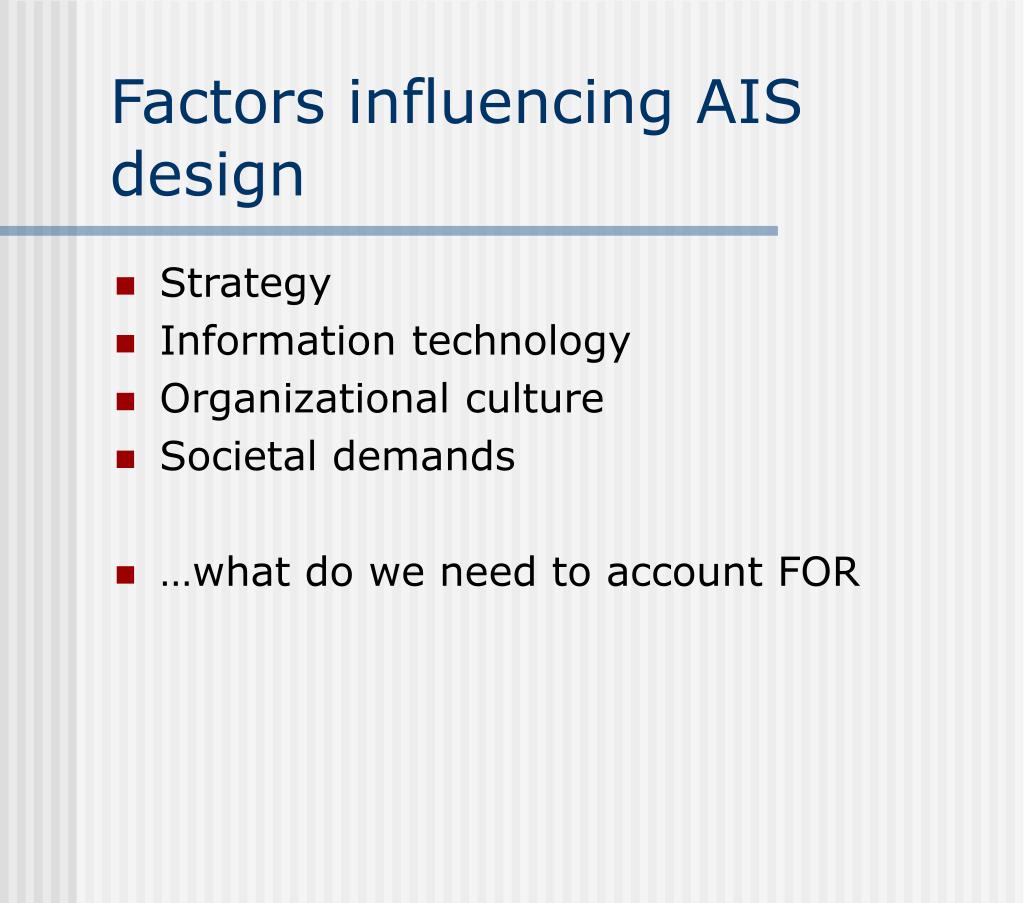 Factors influencing AIS design

- Strategy
- Information technology
- Organizational culture
- Societal demands

- …what do we need to account FOR